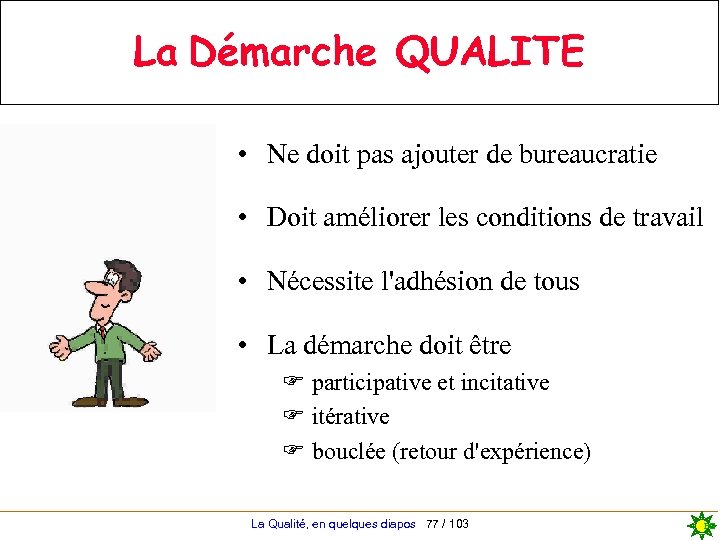 La Démarche QUALITE

• Ne doit pas ajouter de bureaucratie
• Doit améliorer les conditions de travail
• Nécessite l'adhésion de tous
• La démarche doit être
☞ participative et incitative
☞ itérative
☞ bouclée (retour d'expérience)

La Qualité, en quelques diapos 77 / 103